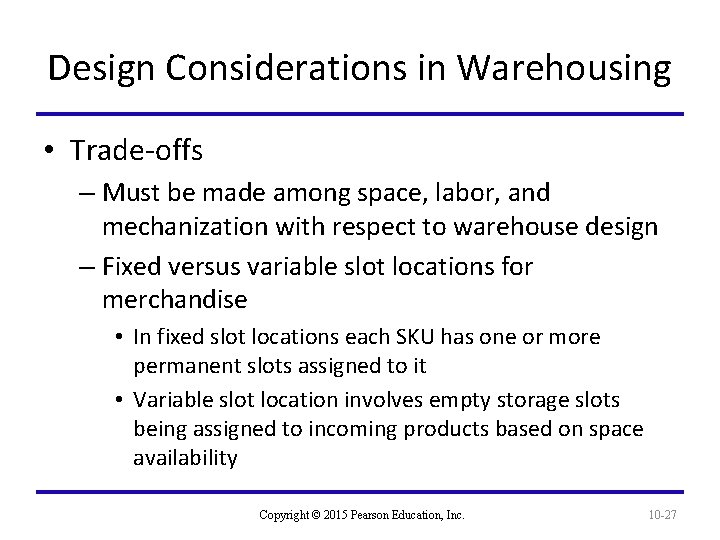 Design Considerations in Warehousing

• Trade-offs
– Must be made among space, labor, and mechanization with respect to warehouse design
– Fixed versus variable slot locations for merchandise
• In fixed slot locations each SKU has one or more permanent slots assigned to it
• Variable slot location involves empty storage slots being assigned to incoming products based on space availability

Copyright © 2015 Pearson Education, Inc.

10-27